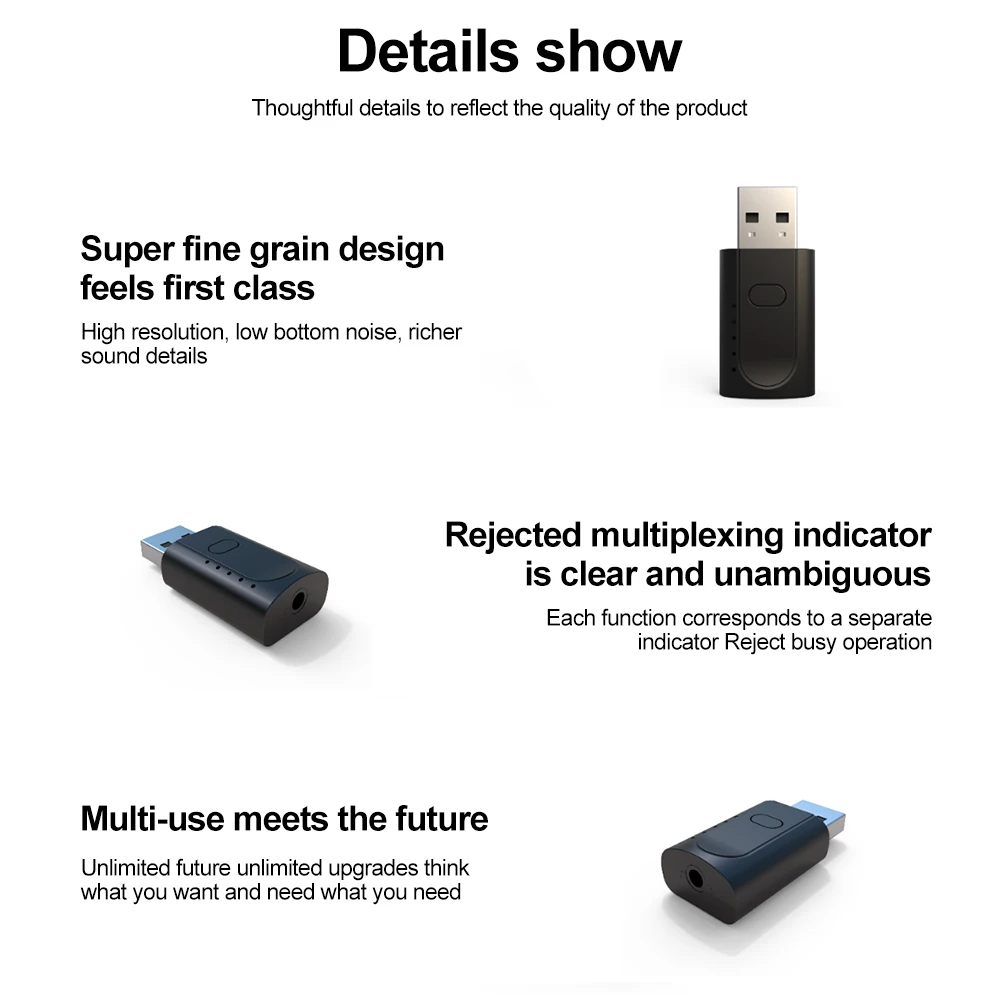 Details show

Thoughtful details to reflect the quality of the product

Super fine grain design feels first class

High resolution, low bottom noise, richer sound details

Rejected multiplexing indicator is clear and unambiguous

Each function corresponds to a separate indicator Reject busy operation

Multi-use meets the future

Unlimited future unlimited upgrades think what you want and need what you need